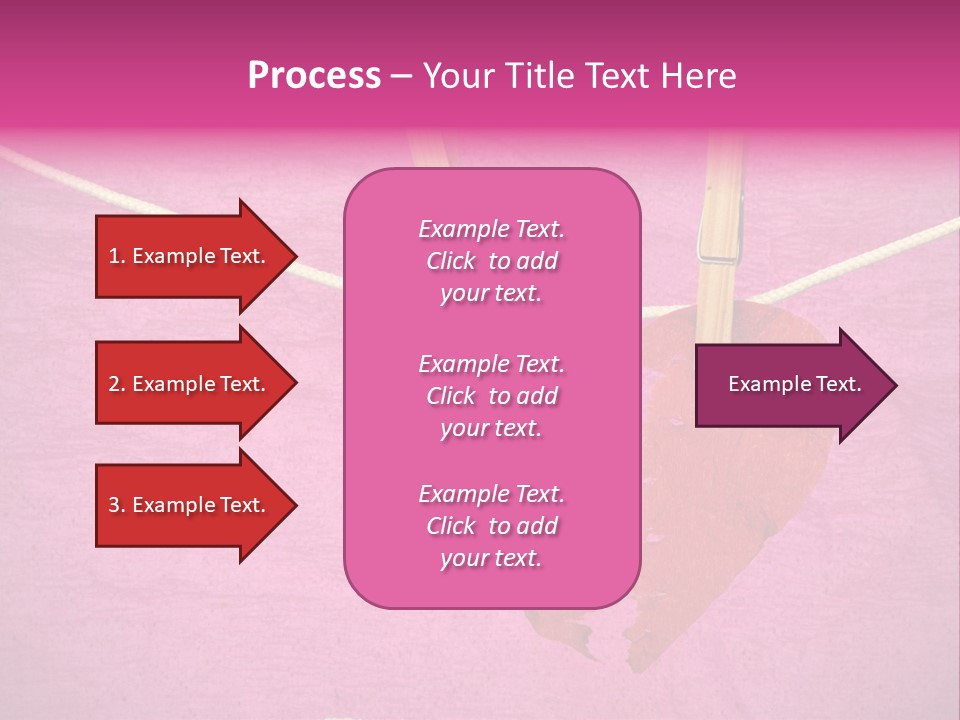 Process – Your Title Text Here

1. Example Text.

2. Example Text.

3. Example Text.

Example Text. Click to add your text.

Example Text. Click to add your text.

Example Text. Click to add your text.

Example Text.